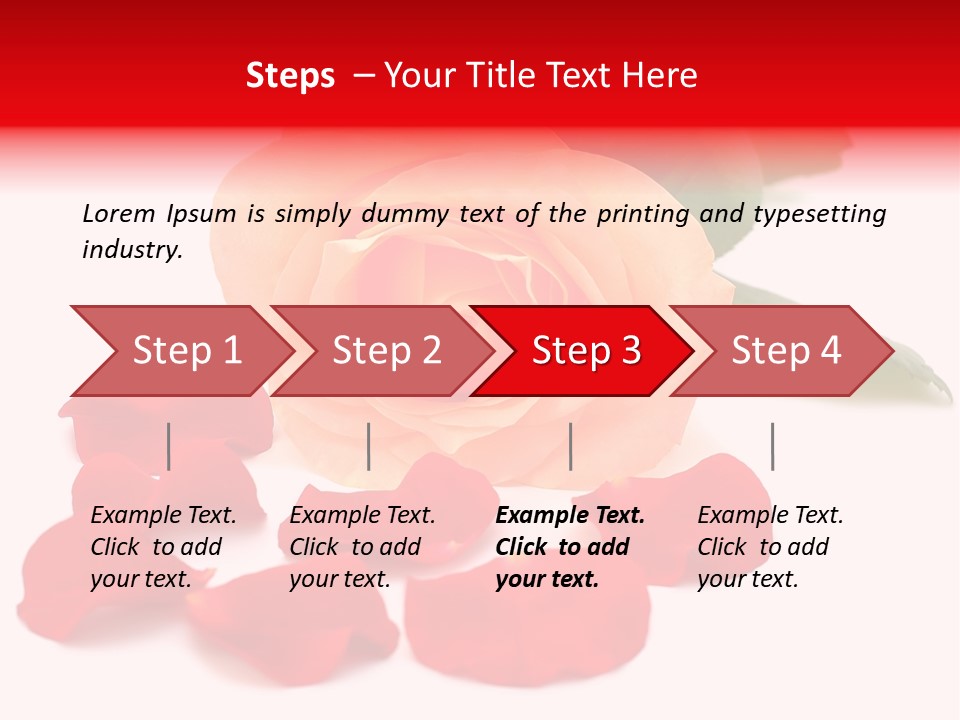 Steps – Your Title Text Here

Lorem Ipsum is simply dummy text of the printing and typesetting industry.

Step 1

Step 2

Step 3

Step 4

Example Text. Click to add your text.

Example Text. Click to add your text.

Example Text. Click to add your text.

Example Text. Click to add your text.